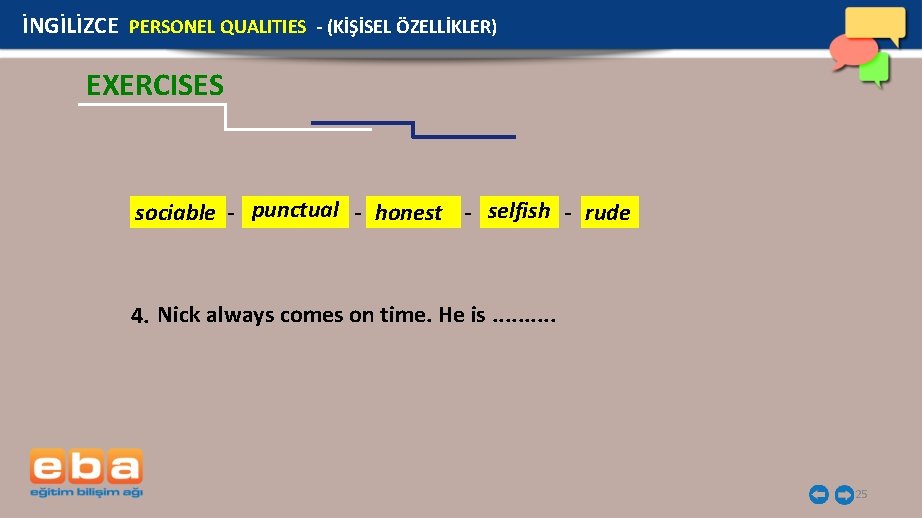 İNGİLİZCE PERSONEL QUALITIES - (KİŞİSEL ÖZELLİKLER)

EXERCISES

sociable - punctual - honest - selfish - rude

4. Nick always comes on time. He is .........

eba
eğitim bilişim ağı

25